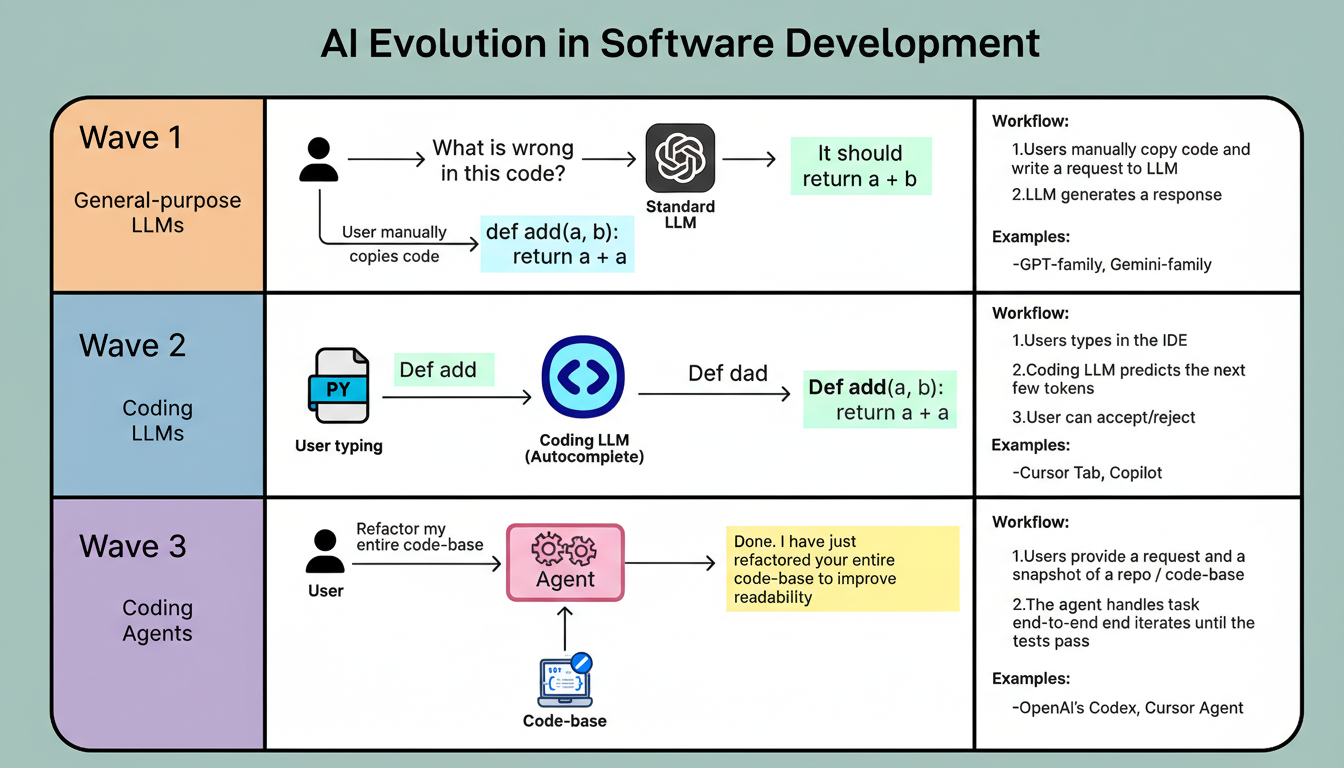 AI Evolution in Software Development

Wave 1

General-purpose LLMs

What is wrong in this code?

Standard LLM

It should return a + b

User manually copies code

def add(a, b):
return a + a

Workflow:

1.Users manually copy code and write a request to LLM

2.LLM generates a response

Examples:

-GPT-family, Gemini-family

Wave 2

Coding LLMs

PY

User typing

Def add

Coding LLM (Autocomplete)

Def dad

Def add(a, b):
return a + a

Workflow:

1.Users types in the IDE

2.Coding LLM predicts the next few tokens

3.User can accept/reject

Examples:

-Cursor Tab, Copilot

Wave 3

Coding Agents

User

Refactor my entire code-base

Agent

Done. I have just refactored your entire code-base to improve readability

Code-base

Workflow:

1.Users provide a request and a snapshot of a repo / code-base

2.The agent handles task end-to-end end iterates until the tests pass

Examples:

-OpenAI's Codex, Cursor Agent